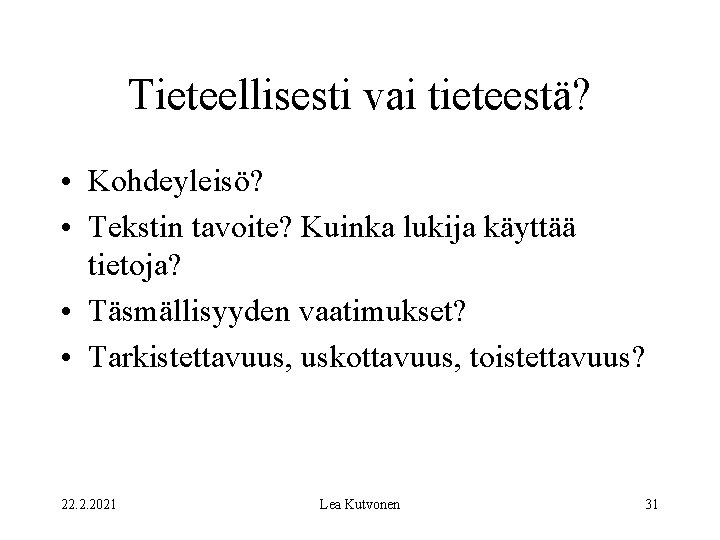 Tieteellisesti vai tieteestä?

• Kohdeyleisö?
• Tekstin tavoite? Kuinka lukija käyttää tietoja?
• Täsmällisyyden vaatimukset?
• Tarkistettavuus, uskottavuus, toistettavuus?

22.2.2021 Lea Kutvonen 31